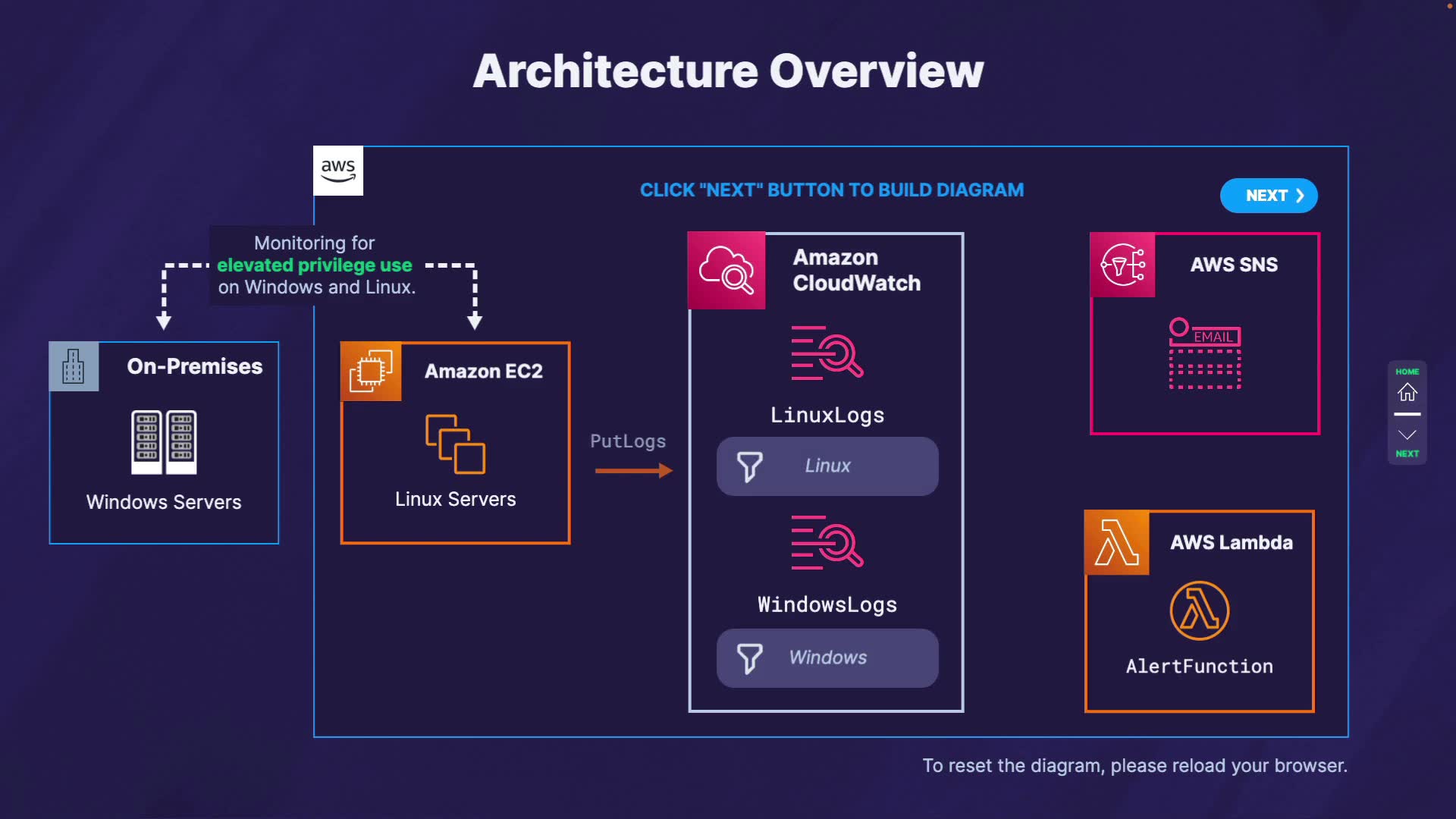 Architecture Overview

aws

CLICK "NEXT" BUTTON TO BUILD DIAGRAM

NEXT

Monitoring for elevated privilege use on Windows and Linux.

On-Premises

Windows Servers

Amazon EC2

Linux Servers

PutLogs

Amazon CloudWatch

LinuxLogs

Linux

WindowsLogs

Windows

AWS SNS

EMAIL

AWS Lambda

AlertFunction

HOME

NEXT

To reset the diagram, please reload your browser.